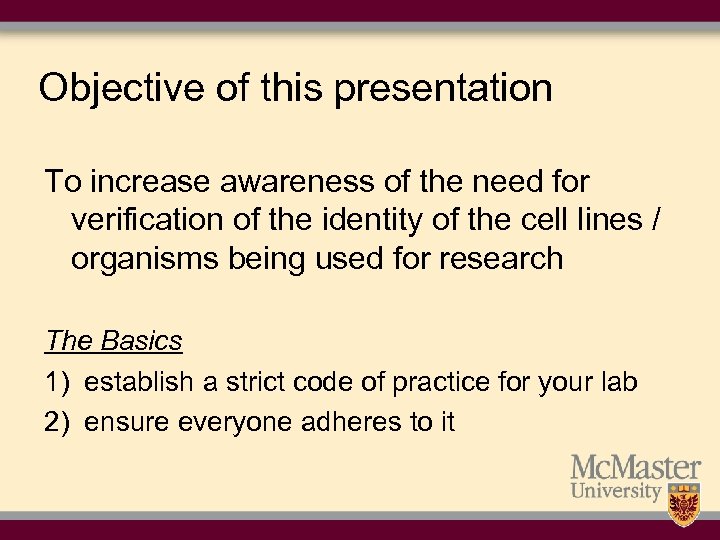 Objective of this presentation

To increase awareness of the need for verification of the identity of the cell lines / organisms being used for research

The Basics

1) establish a strict code of practice for your lab

2) ensure everyone adheres to it

McMaster University